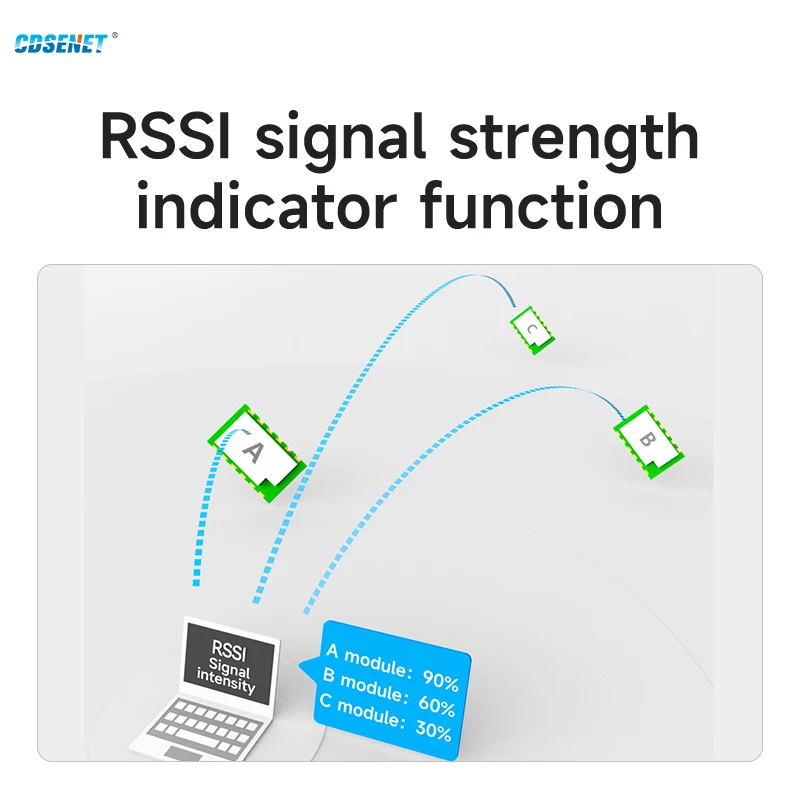 CDSENET®

RSSI signal strength indicator function

C

A

B

RSSI Signal intensity

A module: 90%
B module: 60%
C module: 30%